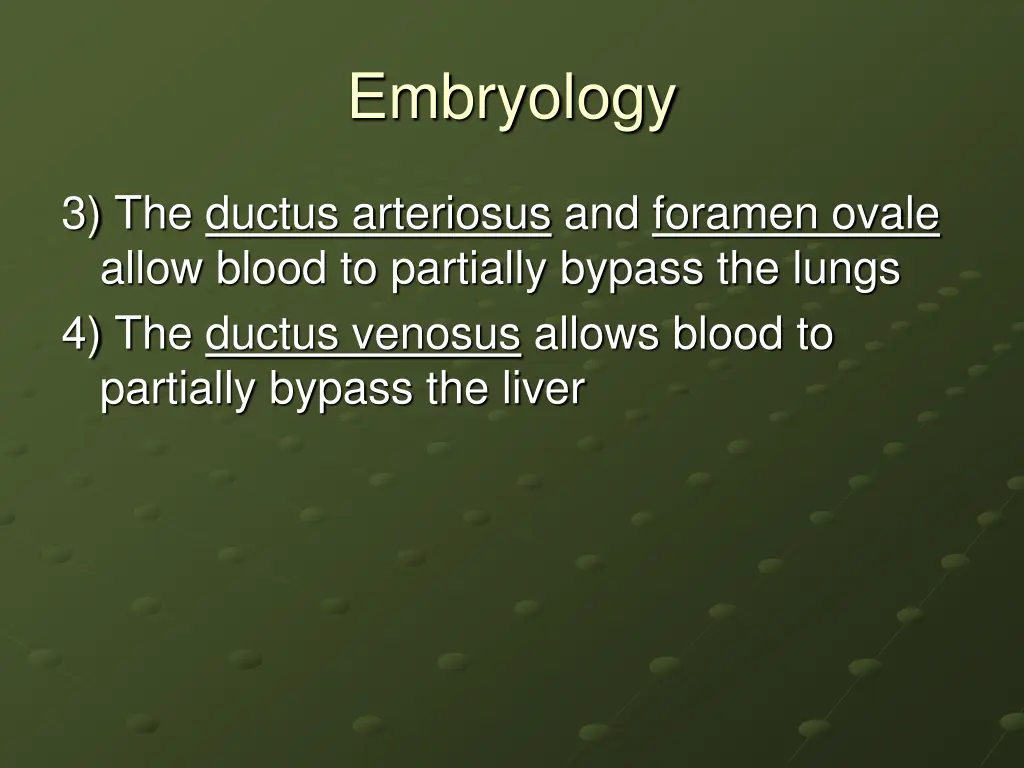 Embryology

3) The ductus arteriosus and foramen ovale allow blood to partially bypass the lungs

4) The ductus venosus allows blood to partially bypass the liver